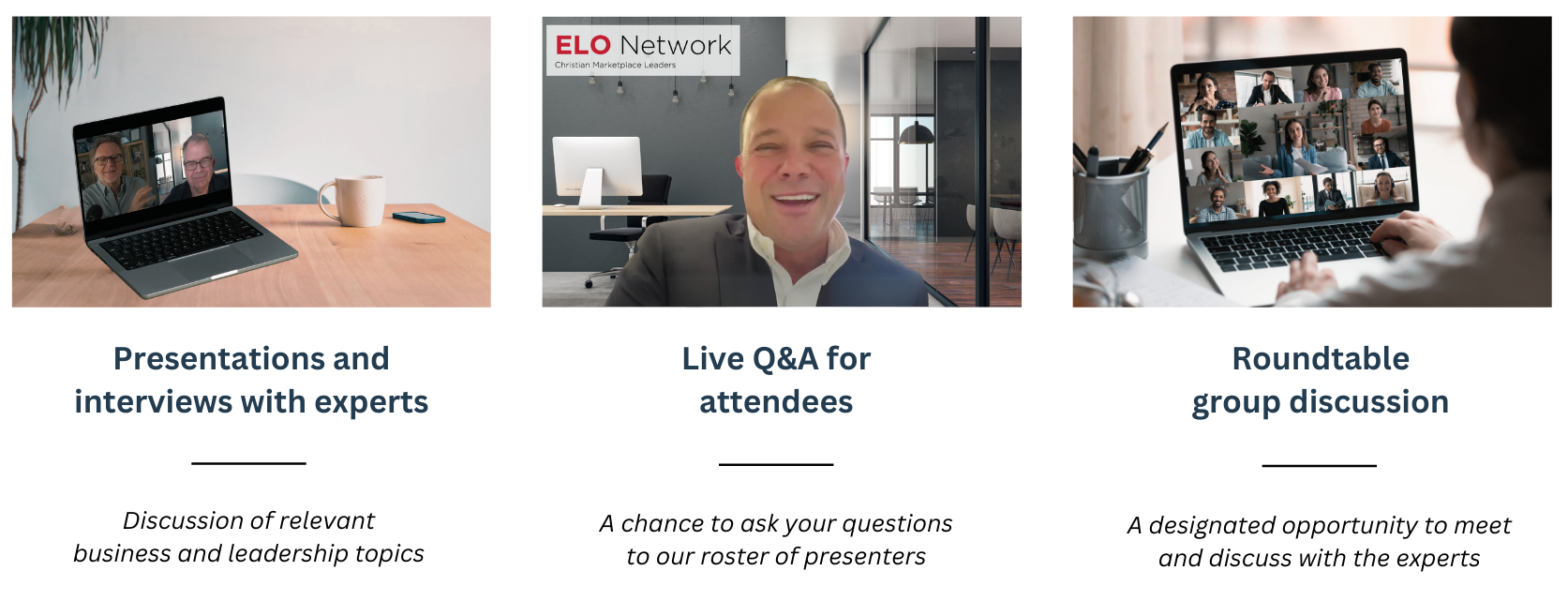 Presentations and interviews with experts

Discussion of relevant business and leadership topics

ELO Network
Christian Marketplace Leaders

Live Q&A for attendees

A chance to ask your questions to our roster of presenters

Roundtable group discussion

A designated opportunity to meet and discuss with the experts